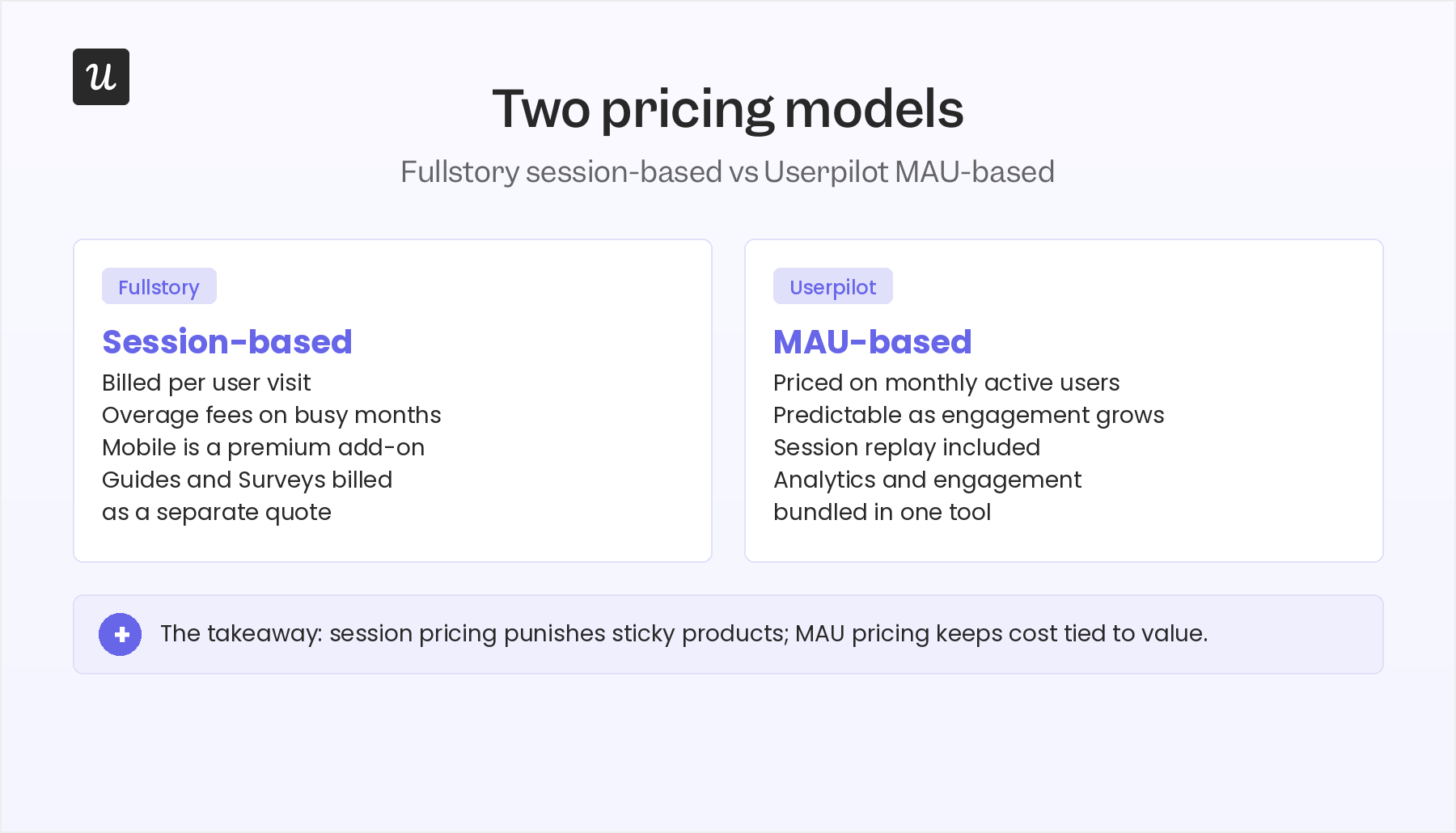 u

Two pricing models

Fullstory session-based vs Userpilot MAU-based

Fullstory

Session-based

Billed per user visit
Overage fees on busy months
Mobile is a premium add-on
Guides and Surveys billed as a separate quote

Userpilot

MAU-based

Priced on monthly active users
Predictable as engagement grows
Session replay included
Analytics and engagement bundled in one tool

The takeaway: session pricing punishes sticky products; MAU pricing keeps cost tied to value.